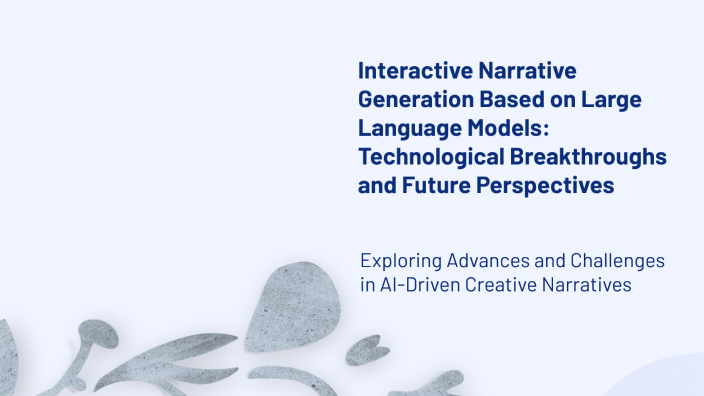 Interactive Narrative Generation Based on Large Language Models: Technological Breakthroughs and Future Perspectives

Exploring Advances and Challenges in AI-Driven Creative Narratives